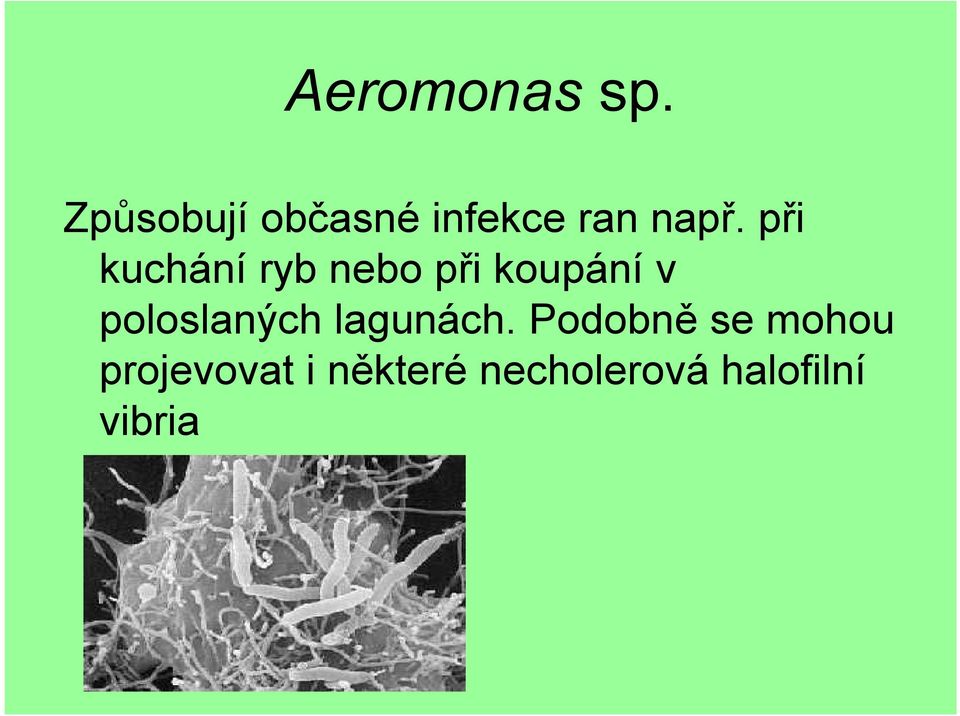 Aeromonas sp.

Způsobují občasné infekce ran např. při kuchání ryb nebo při koupání v poloslaných lagunách. Podobně se mohou projevovat i některé necholerová halofilní vibria